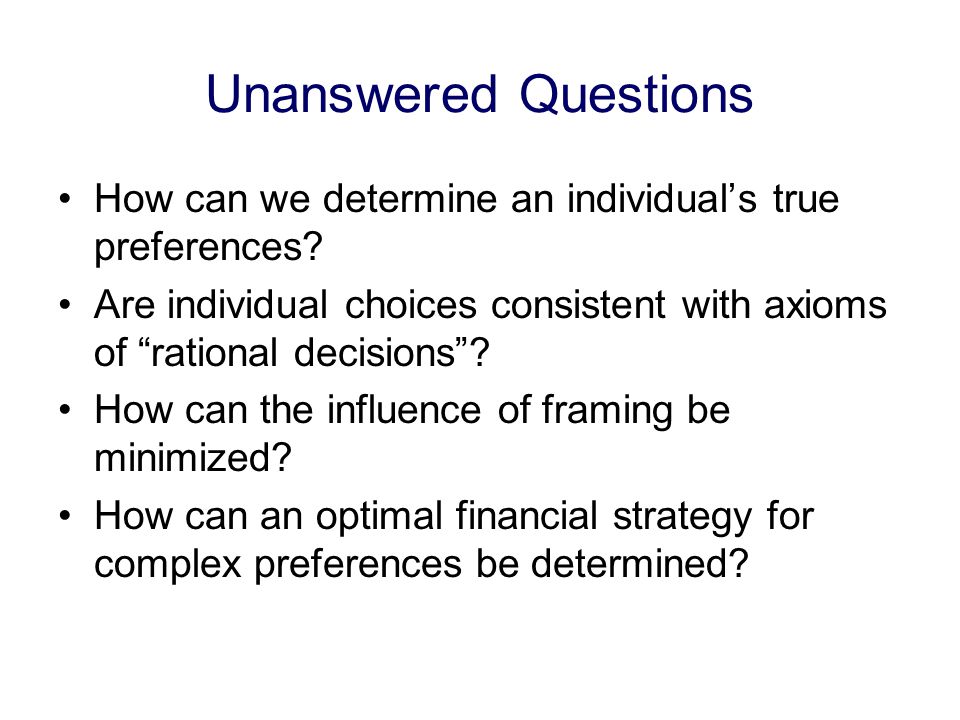 Unanswered Questions

• How can we determine an individual’s true preferences?
• Are individual choices consistent with axioms of “rational decisions”?
• How can the influence of framing be minimized?
• How can an optimal financial strategy for complex preferences be determined?